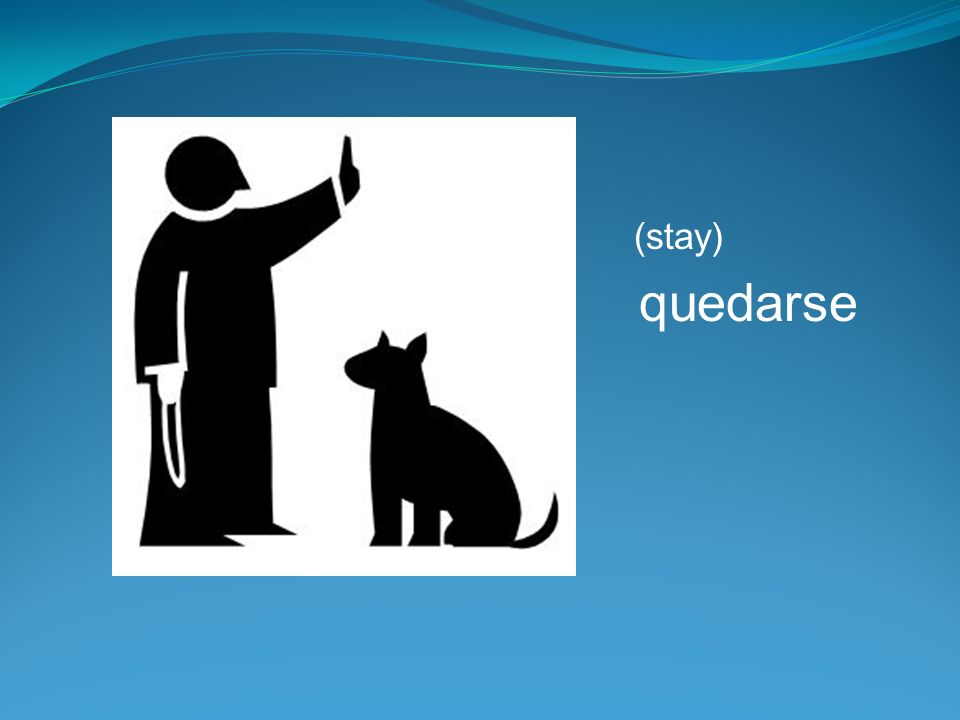 (stay)

quedarse